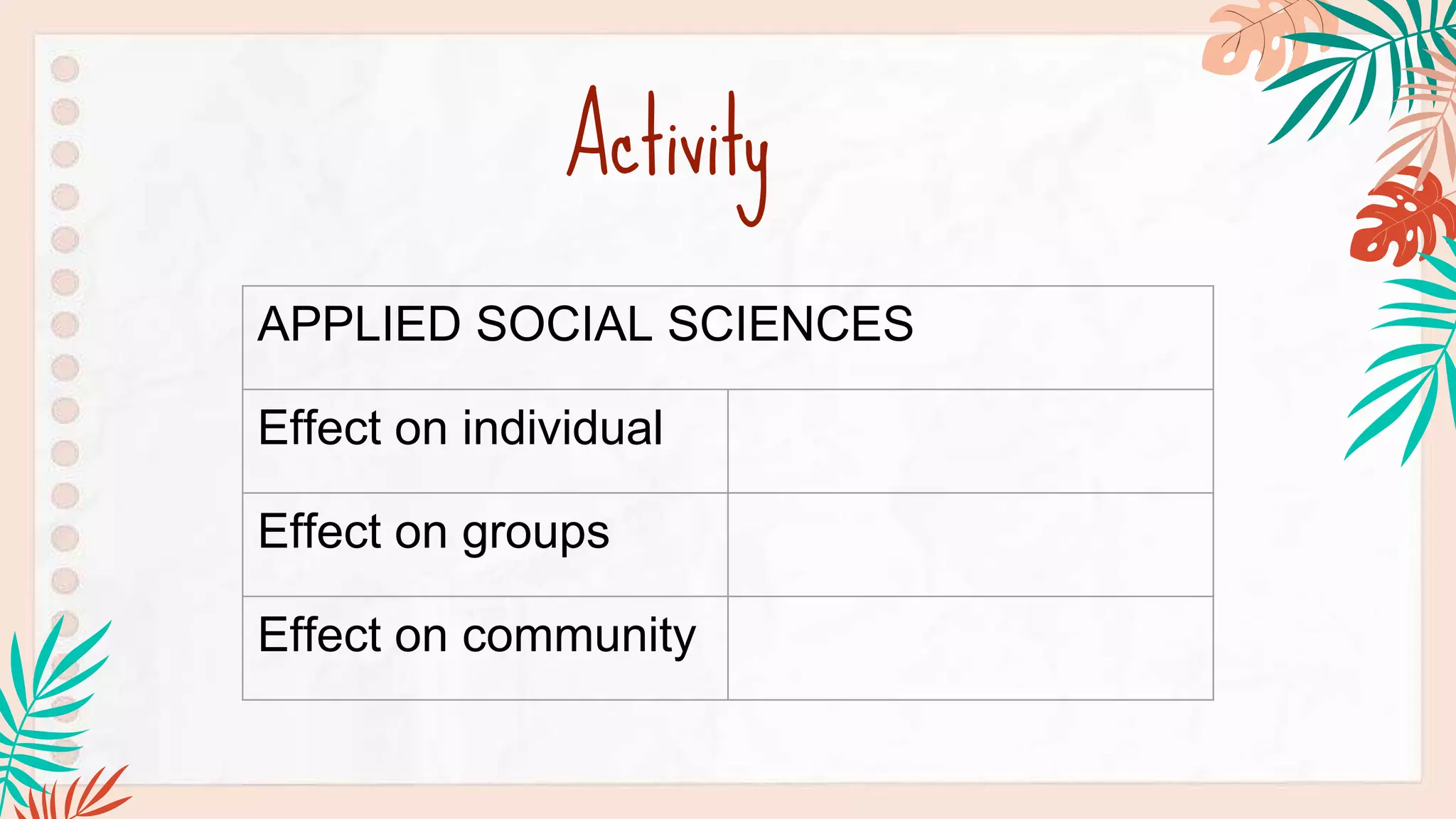 Activity

| APPLIED SOCIAL SCIENCES | |
|---|---|
| Effect on individual | |
| Effect on groups | |
| Effect on community | |